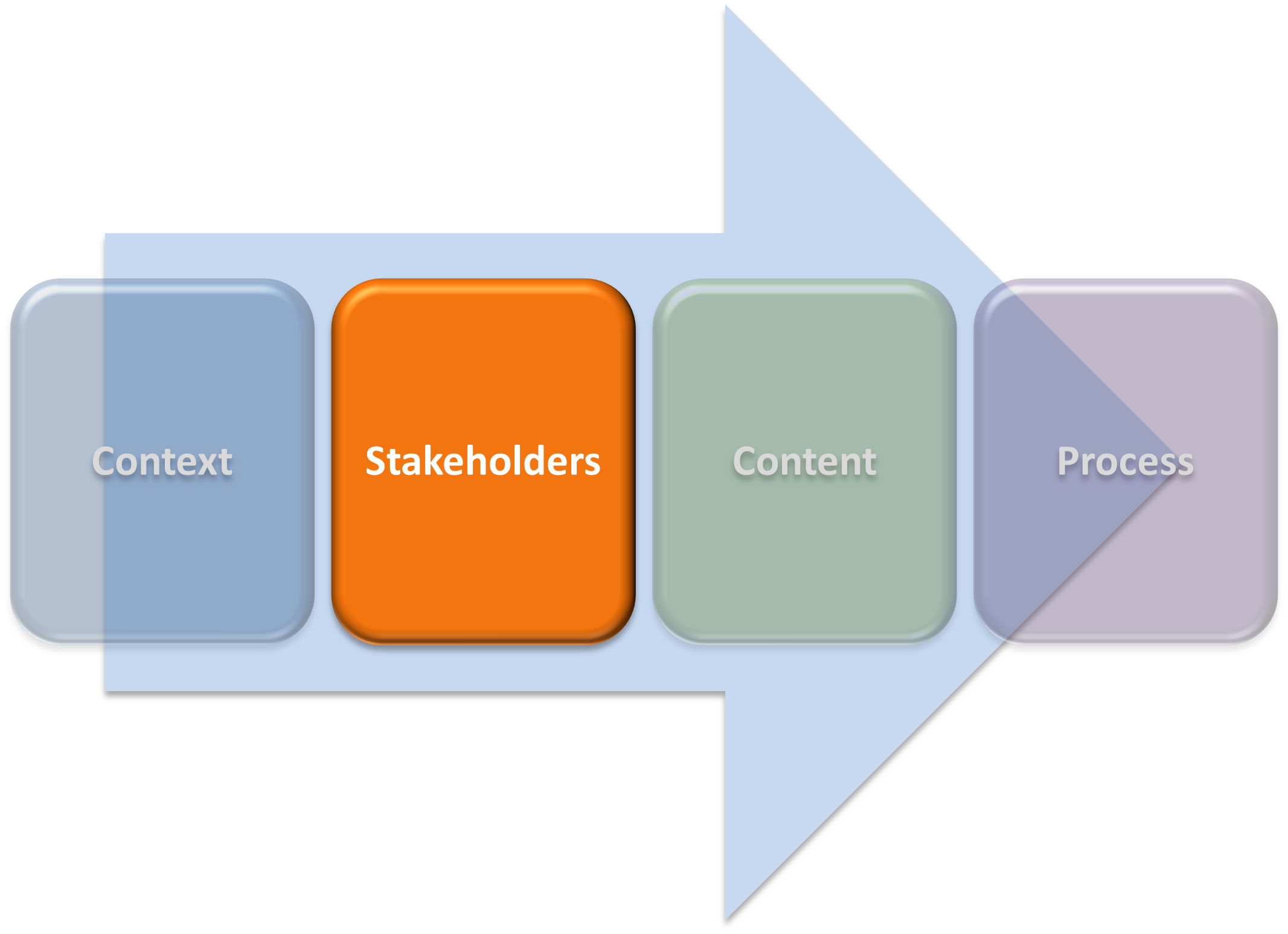 Context

Stakeholders

Content

Process